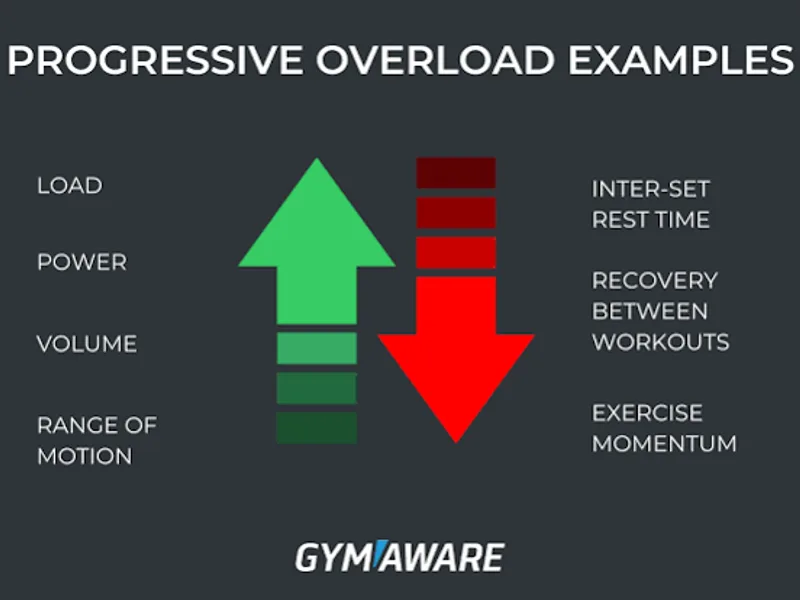 PROGRESSIVE OVERLOAD EXAMPLES

LOAD

POWER

VOLUME

RANGE OF MOTION

INTER-SET REST TIME

RECOVERY BETWEEN WORKOUTS

EXERCISE MOMENTUM

GYMAWARE